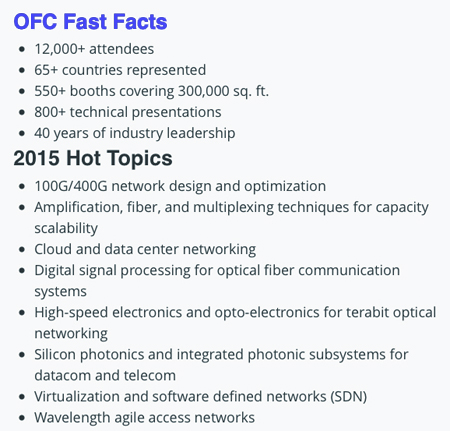 OFC Fast Facts

- 12,000+ attendees
- 65+ countries represented
- 550+ booths covering 300,000 sq. ft.
- 800+ technical presentations
- 40 years of industry leadership

2015 Hot Topics

- 100G/400G network design and optimization
- Amplification, fiber, and multiplexing techniques for capacity scalability
- Cloud and data center networking
- Digital signal processing for optical fiber communication systems
- High-speed electronics and opto-electronics for terabit optical networking
- Silicon photonics and integrated photonic subsystems for datacom and telecom
- Virtualization and software defined networks (SDN)
- Wavelength agile access networks